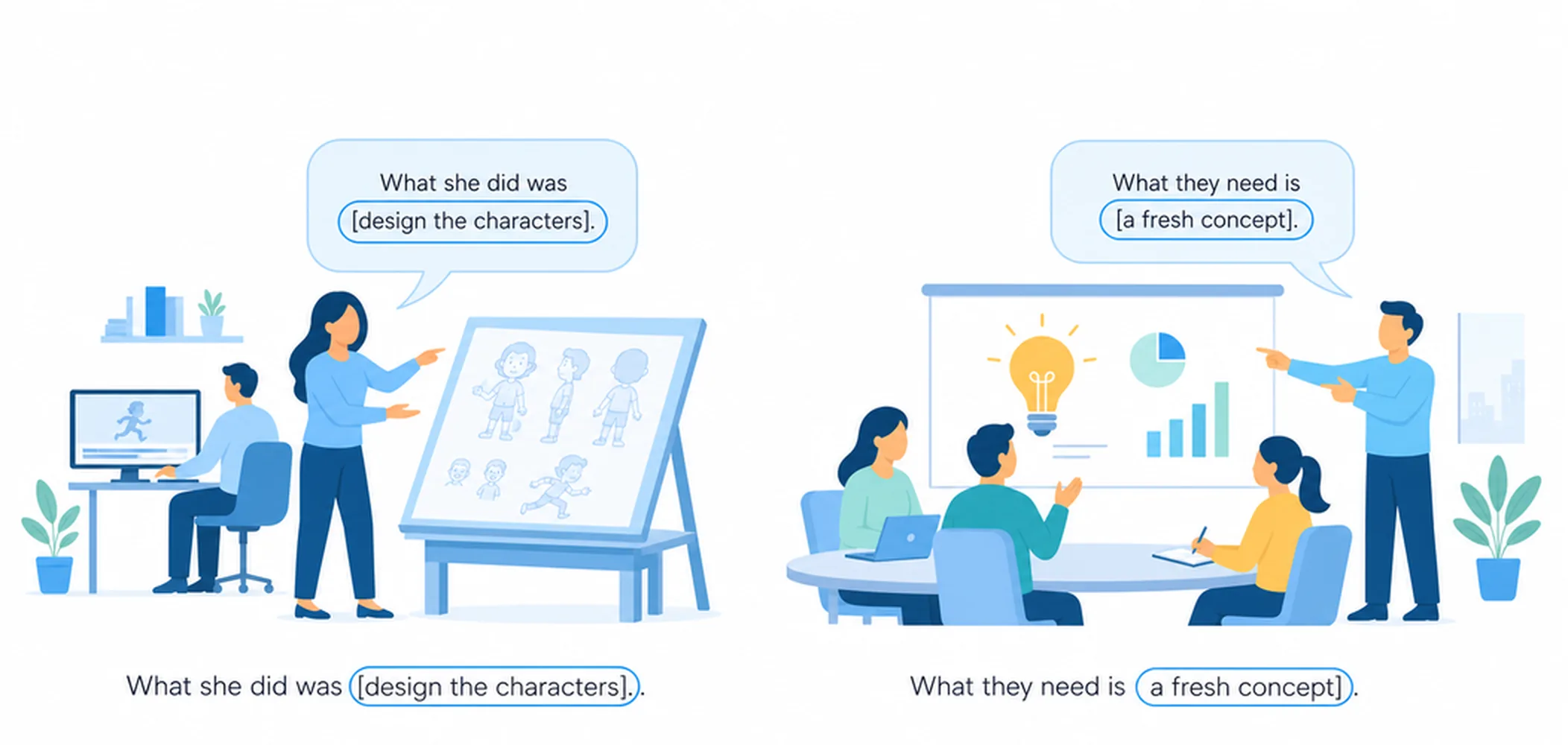 What she did was [design the characters].

What they need is [a fresh concept].

What she did was [design the characters]..

What they need is a fresh concept].